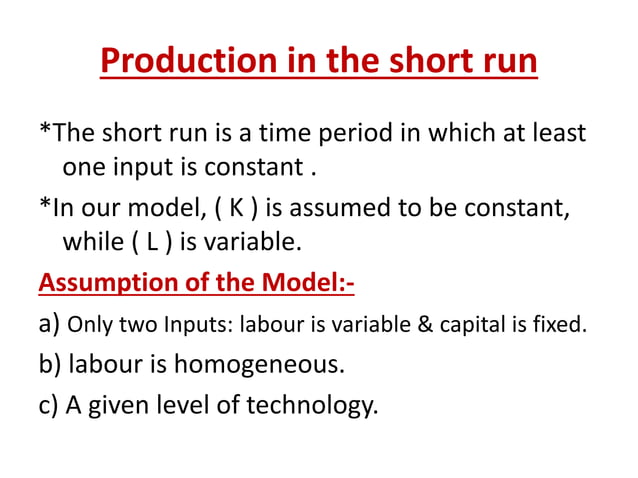 Production in the short run

*The short run is a time period in which at least one input is constant .

*In our model, ( K ) is assumed to be constant, while ( L ) is variable.

Assumption of the Model:-

a) Only two Inputs: labour is variable & capital is fixed.

b) labour is homogeneous.

c) A given level of technology.